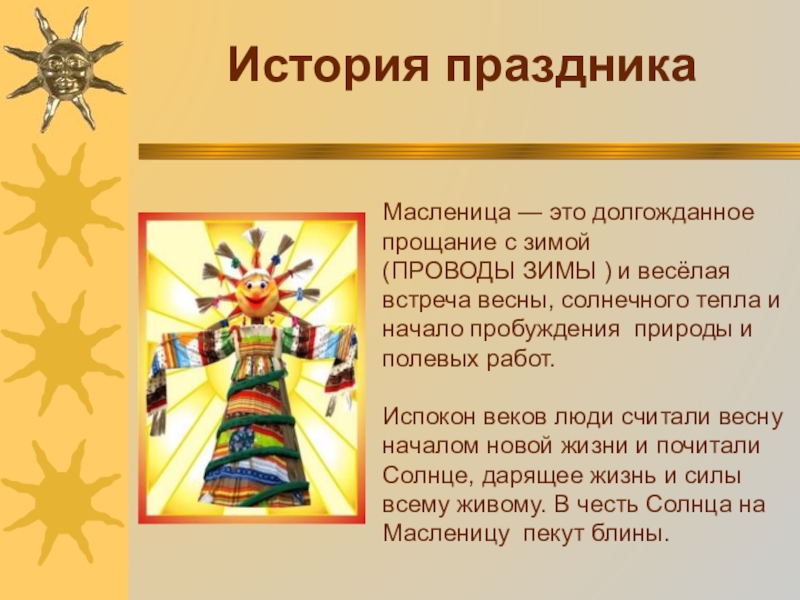 История праздника

Масленица — это долгожданное прощание с зимой (ПРОВОДЫ ЗИМЫ ) и весёлая встреча весны, солнечного тепла и начало пробуждения  природы и полевых работ.

Испокон веков люди считали весну началом новой жизни и почитали Солнце, дарящее жизнь и силы всему живому. В честь Солнца на Масленицу  пекут блины.